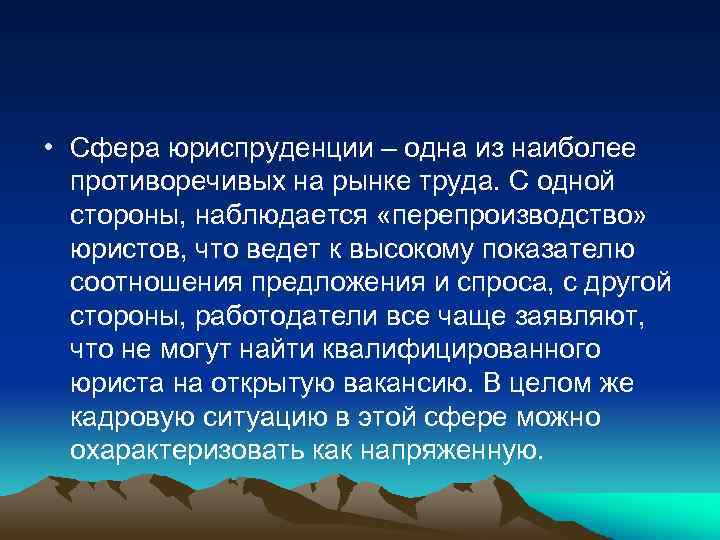 • Сфера юриспруденции – одна из наиболее противоречивых на рынке труда. С одной стороны, наблюдается «перепроизводство» юристов, что ведет к высокому показателю соотношения предложения и спроса, с другой стороны, работодатели все чаще заявляют, что не могут найти квалифицированного юриста на открытую вакансию. В целом же кадровую ситуацию в этой сфере можно охарактеризовать как напряженную.